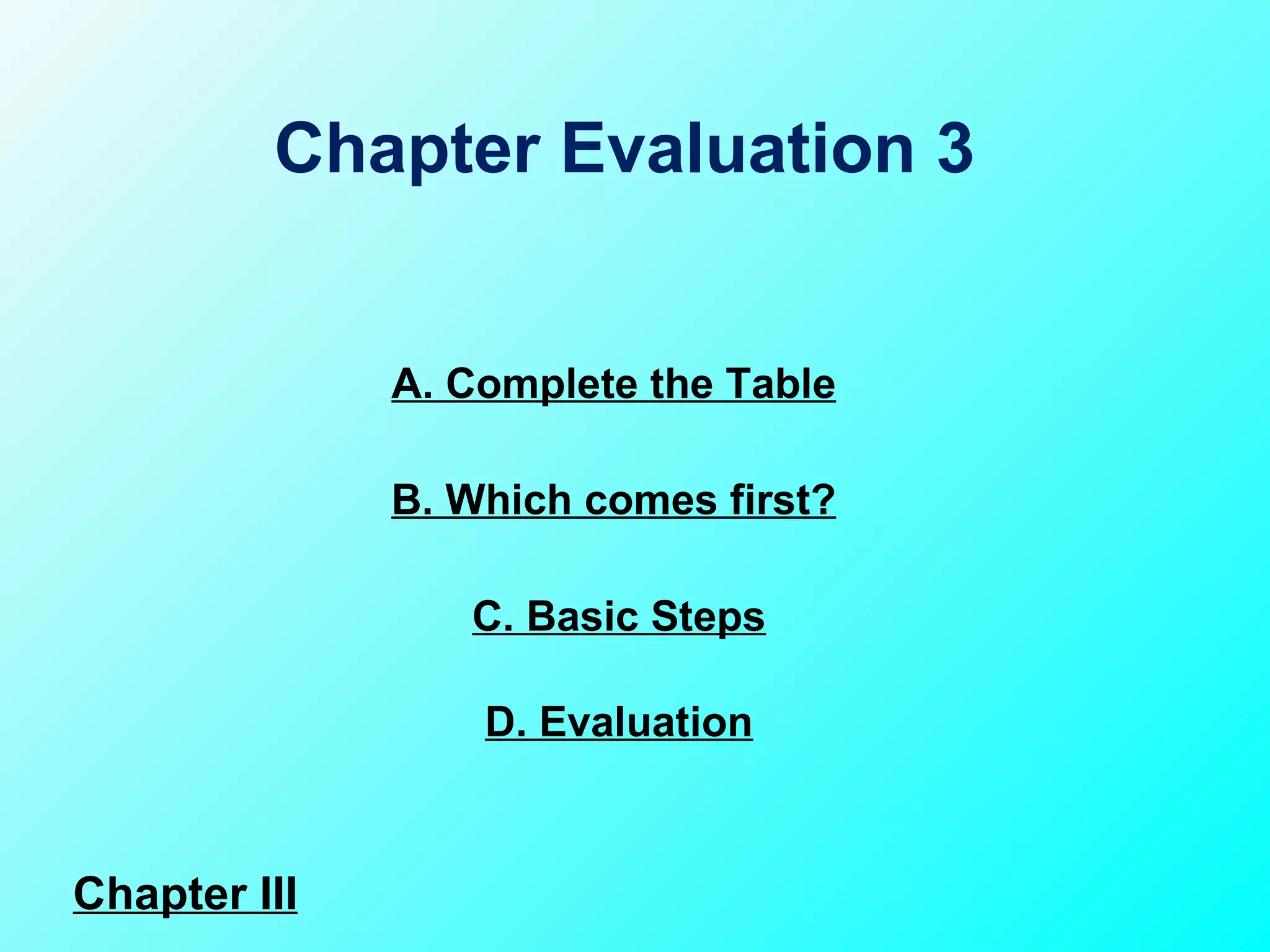 Chapter Evaluation 3

A. Complete the Table

B. Which comes first?

C. Basic Steps

D. Evaluation

Chapter III